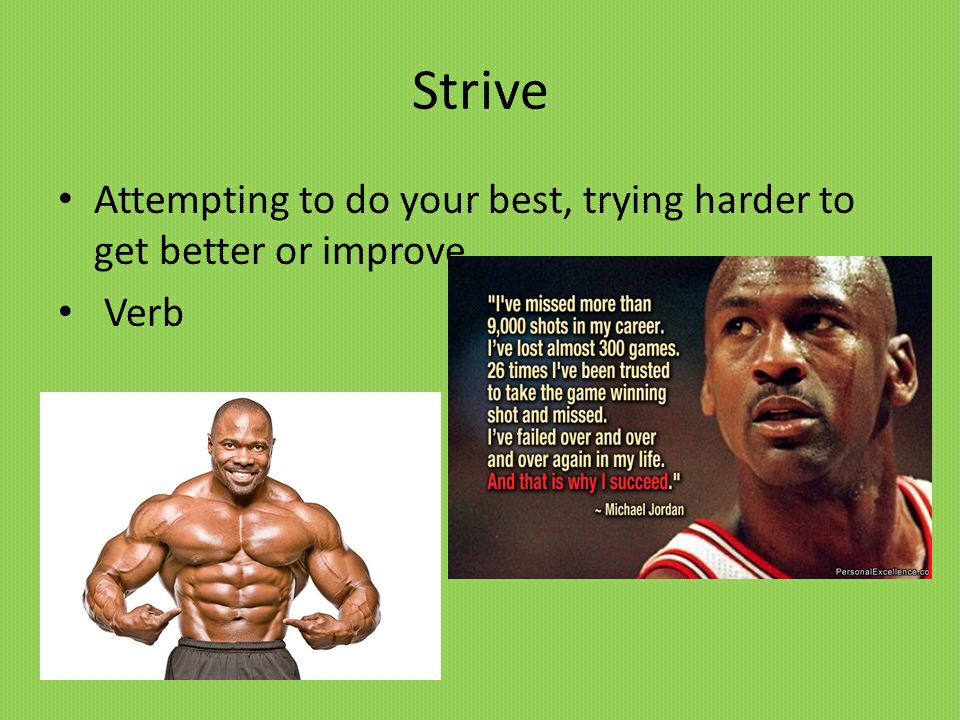 Strive

• Attempting to do your best, trying harder to get better or improve

• Verb

"I've missed more than 9,000 shots in my career. I've lost almost 300 games. 26 times I've been trusted to take the game winning shot and missed. I've failed over and over and over again in my life. And that is why I succeed."

~ Michael Jordan

PersonalExcellence.co